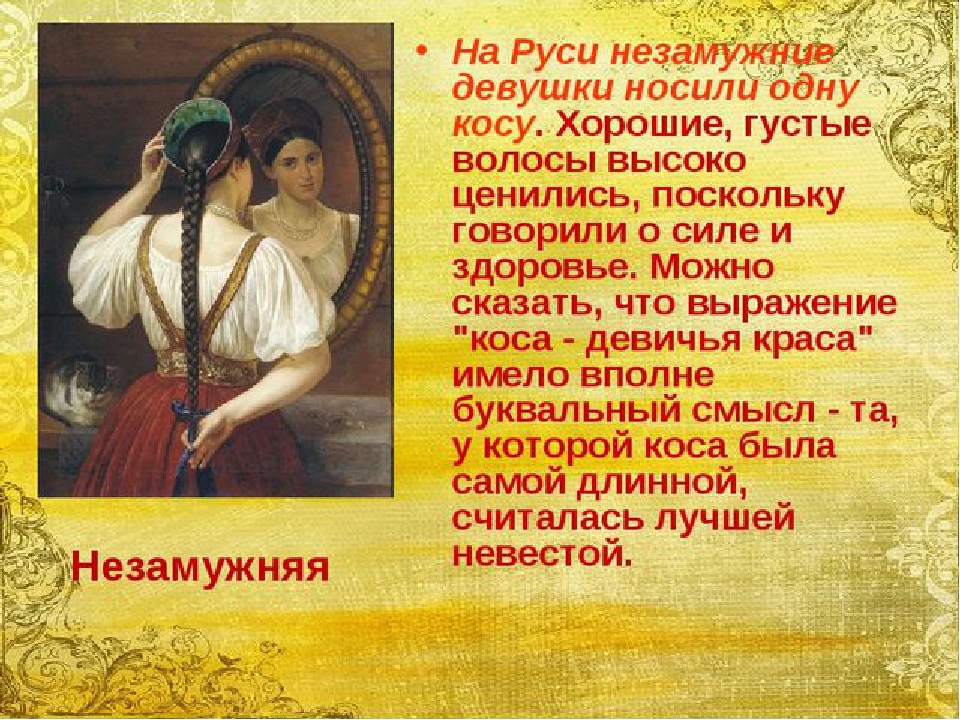 • На Руси незамужние девушки носили одну косу. Хорошие, густые волосы высоко ценились, поскольку говорили о силе и здоровье. Можно сказать, что выражение "коса - девичья краса" имело вполне буквальный смысл - та, у которой коса была самой длинной, считалась лучшей невестой.

Незамужняя